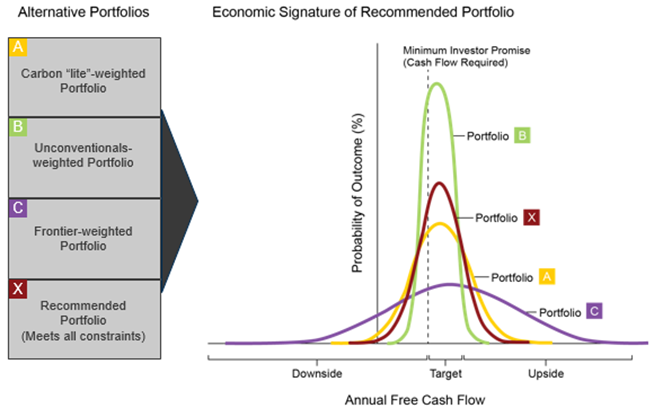 Alternative Portfolios

A
Carbon "lite"-weighted Portfolio

B
Unconventionals-weighted Portfolio

C
Frontier-weighted Portfolio

X
Recommended Portfolio (Meets all constraints)

Economic Signature of Recommended Portfolio

Minimum Investor Promise (Cash Flow Required)

Probability of Outcome (%)

Portfolio B

Portfolio X

Portfolio A

Portfolio C

Downside

Target

Upside

Annual Free Cash Flow